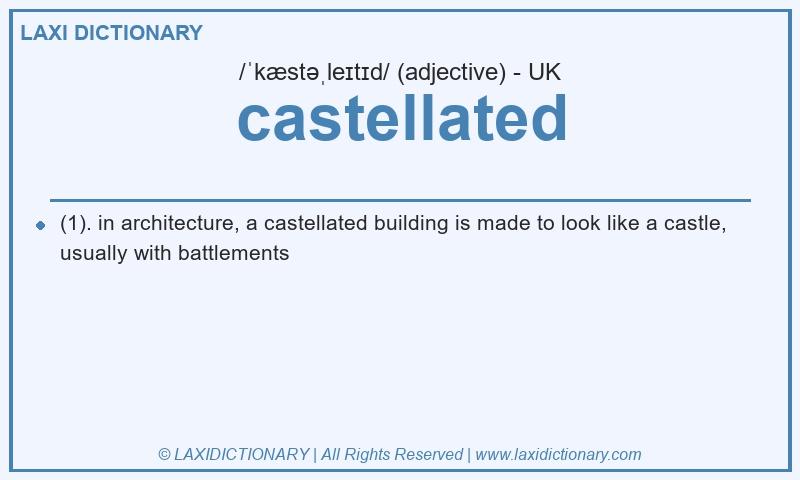 LAXI DICTIONARY

/ˈkæstəˌleɪtɪd/ (adjective) - UK

castellated

(1). in architecture, a castellated building is made to look like a castle, usually with battlements

© LAXIDICTIONARY | All Rights Reserved | www.laxidictionary.com